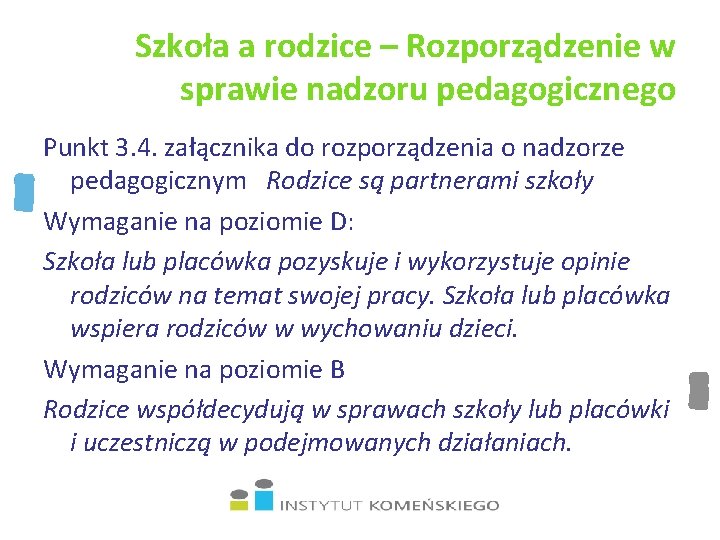 Szkoła a rodzice – Rozporządzenie w sprawie nadzoru pedagogicznego

Punkt 3.4. załącznika do rozporządzenia o nadzorze pedagogicznym Rodzice są partnerami szkoły

Wymaganie na poziomie D:

Szkoła lub placówka pozyskuje i wykorzystuje opinie rodziców na temat swojej pracy. Szkoła lub placówka wspiera rodziców w wychowaniu dzieci.

Wymaganie na poziomie B

Rodzice współdecydują w sprawach szkoły lub placówki i uczestniczą w podejmowanych działaniach.

INSTYTUT KOMEŃSKIEGO